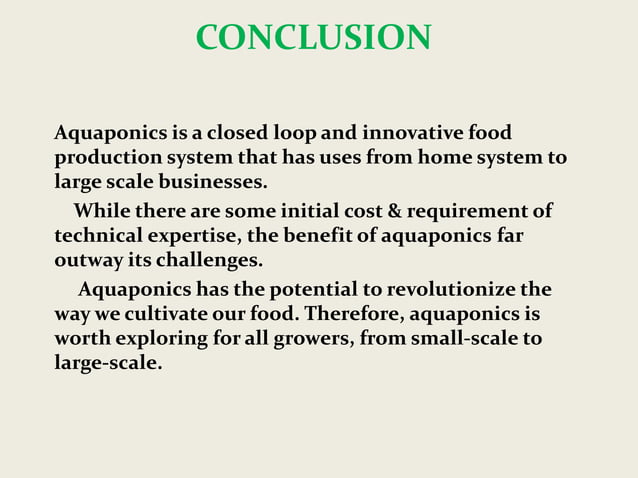 CONCLUSION

Aquaponics is a closed loop and innovative food production system that has uses from home system to large scale businesses.

While there are some initial cost & requirement of technical expertise, the benefit of aquaponics far outway its challenges.

Aquaponics has the potential to revolutionize the way we cultivate our food. Therefore, aquaponics is worth exploring for all growers, from small-scale to large-scale.